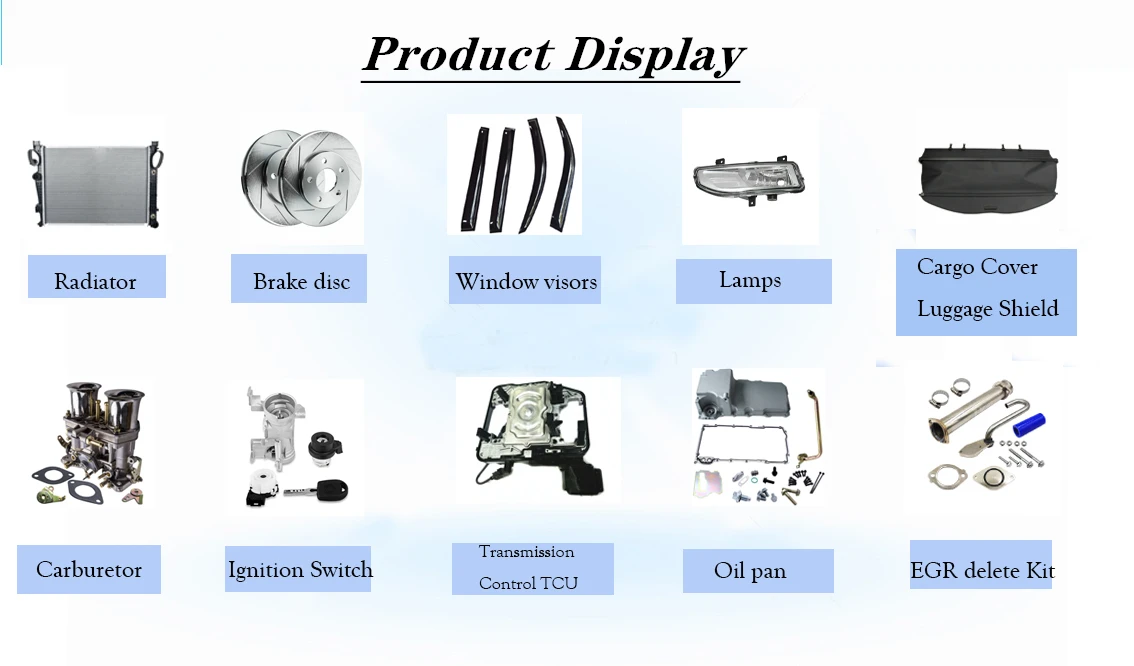 Product Display

Radiator

Brake disc

Window visors

Lamps

Cargo Cover
Luggage Shield

Carburetor

Ignition Switch

Transmission
Control TCU

Oil pan

EGR delete Kit